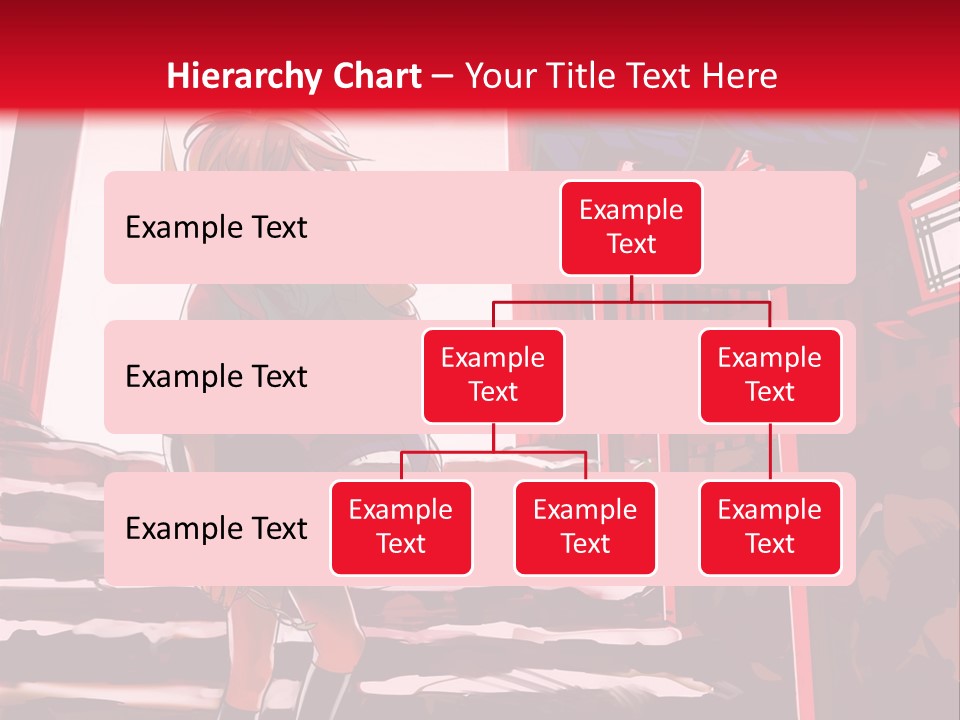 Hierarchy Chart – Your Title Text Here

Example Text

Example Text

Example Text

Example Text

Example Text

Example Text

Example Text

Example Text

Example Text